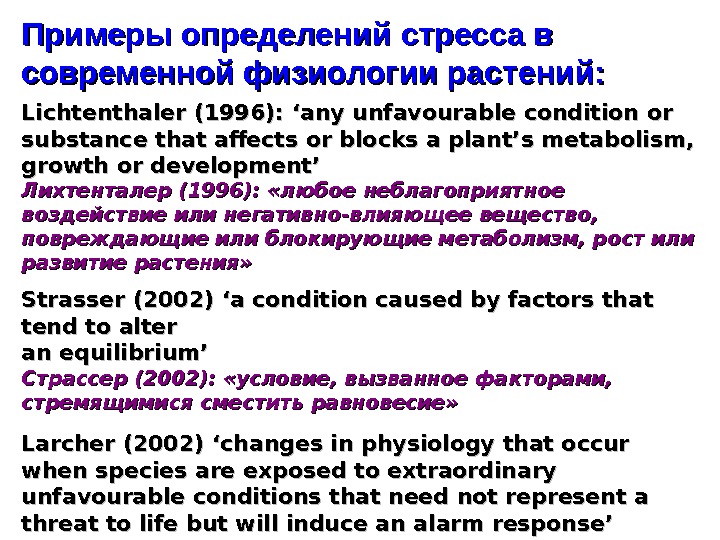 Примеры определений стресса в современной физиологии растений:

Lichtenthaler (1996): ‘any unfavourable condition or substance that affects or blocks a plant’s metabolism, growth or development’
Лихтенталер (1996): «любое неблагоприятное воздействие или негативно-влияющее вещество, повреждающие или блокирующие метаболизм, рост или развитие растения»

Strasser (2002) ‘a condition caused by factors that tend to alter
an equilibrium’
Страссер (2002): «условие, вызванное факторами, стремящимися сместить равновесие»

Larcher (2002) ‘changes in physiology that occur when species are exposed to extraordinary unfavourable conditions that need not represent a threat to life but will induce an alarm response’